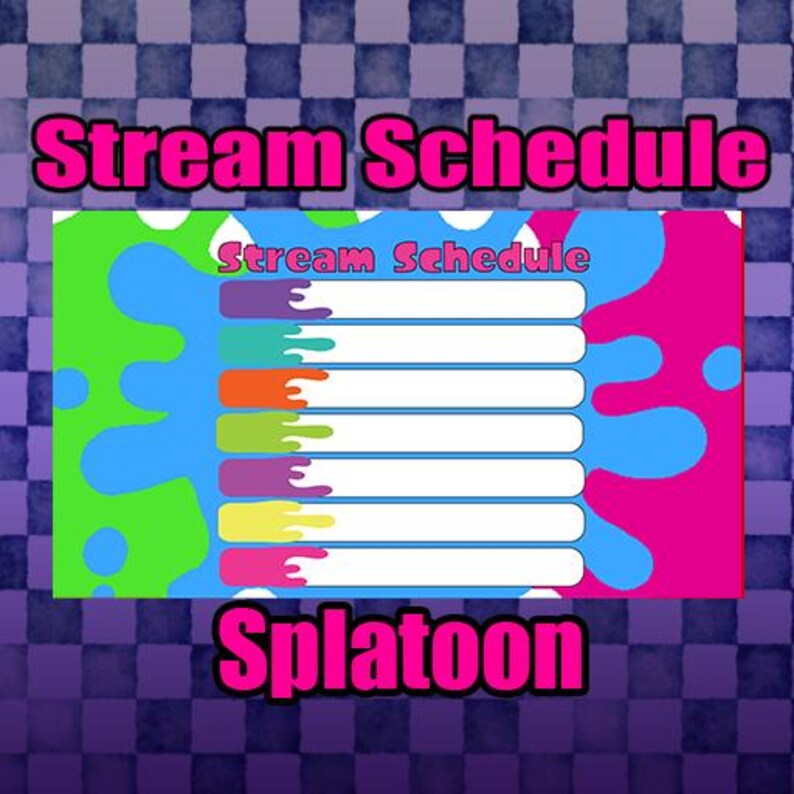 Stream Schedule

Stream Schedule

Splatoon